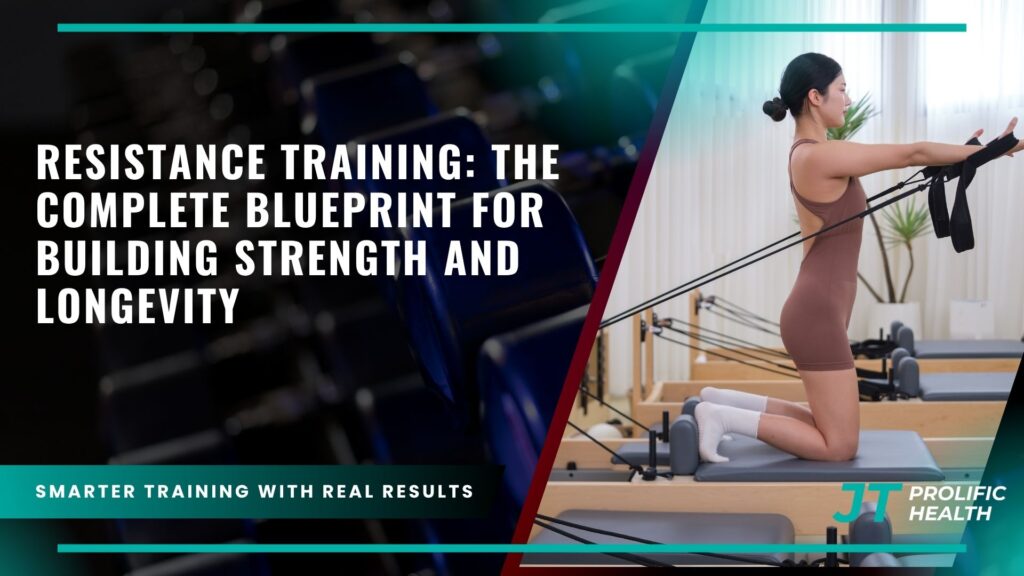 RESISTANCE TRAINING: THE COMPLETE BLUEPRINT FOR BUILDING STRENGTH AND LONGEVITY

SMARTER TRAINING WITH REAL RESULTS

JT PROLIFIC HEALTH